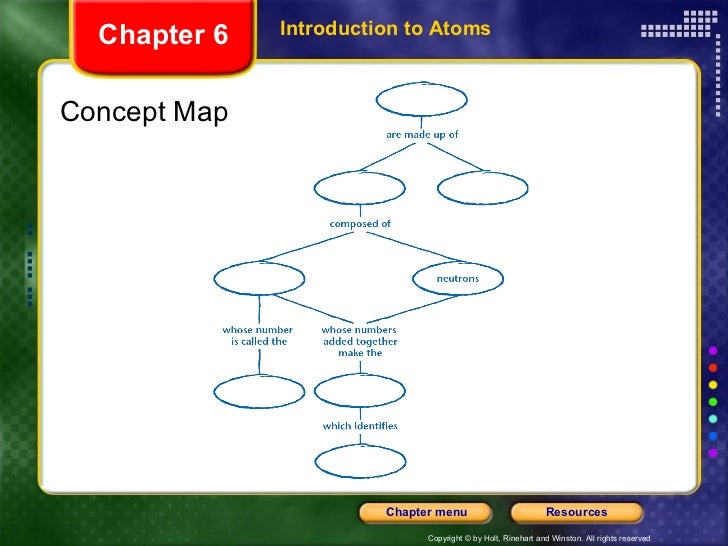 Chapter 6

Introduction to Atoms

Concept Map

are made up of

composed of

neutrons

whose number is called the

whose numbers added together make the

which identifies

Chapter menu

Resources

Copyright © by Holt, Rinehart and Winston. All rights reserved